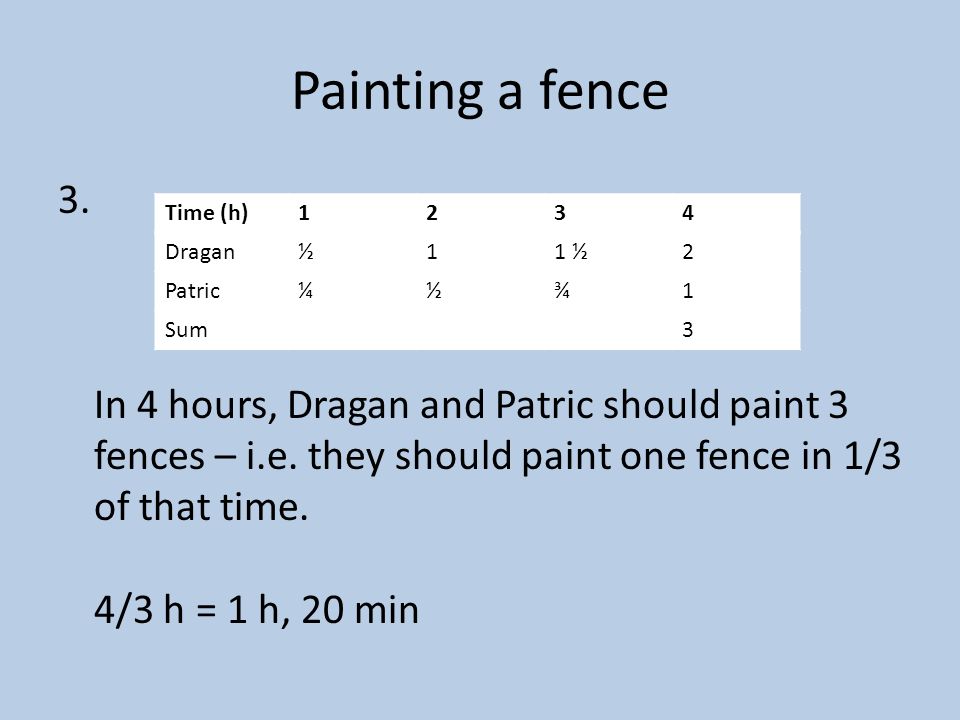 Painting a fence

3.

| Time (h) | 1 | 2 | 3 | 4 |
|---|---|---|---|---|
| Dragan | ½ | 1 | 1 ½ | 2 |
| Patric | ¼ | ½ | ¾ | 1 |
| Sum | | | | 3 |

In 4 hours, Dragan and Patric should paint 3 fences – i.e. they should paint one fence in 1/3 of that time.

4/3 h = 1 h, 20 min